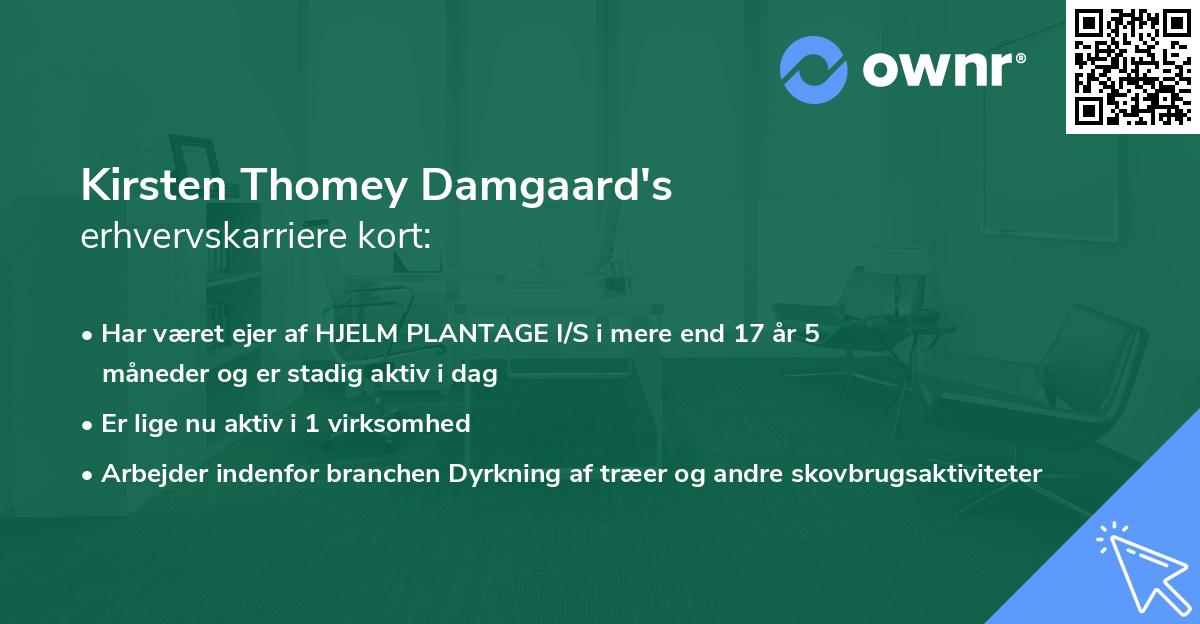 ownr®

Kirsten Thomey Damgaard's
erhvervskarriere kort:

• Har været ejer af HJELM PLANTAGE I/S i mere end 17 år 5 måneder og er stadig aktiv i dag
• Er lige nu aktiv i 1 virksomhed
• Arbejder indenfor branchen Dyrkning af træer og andre skovbrugsaktiviteter